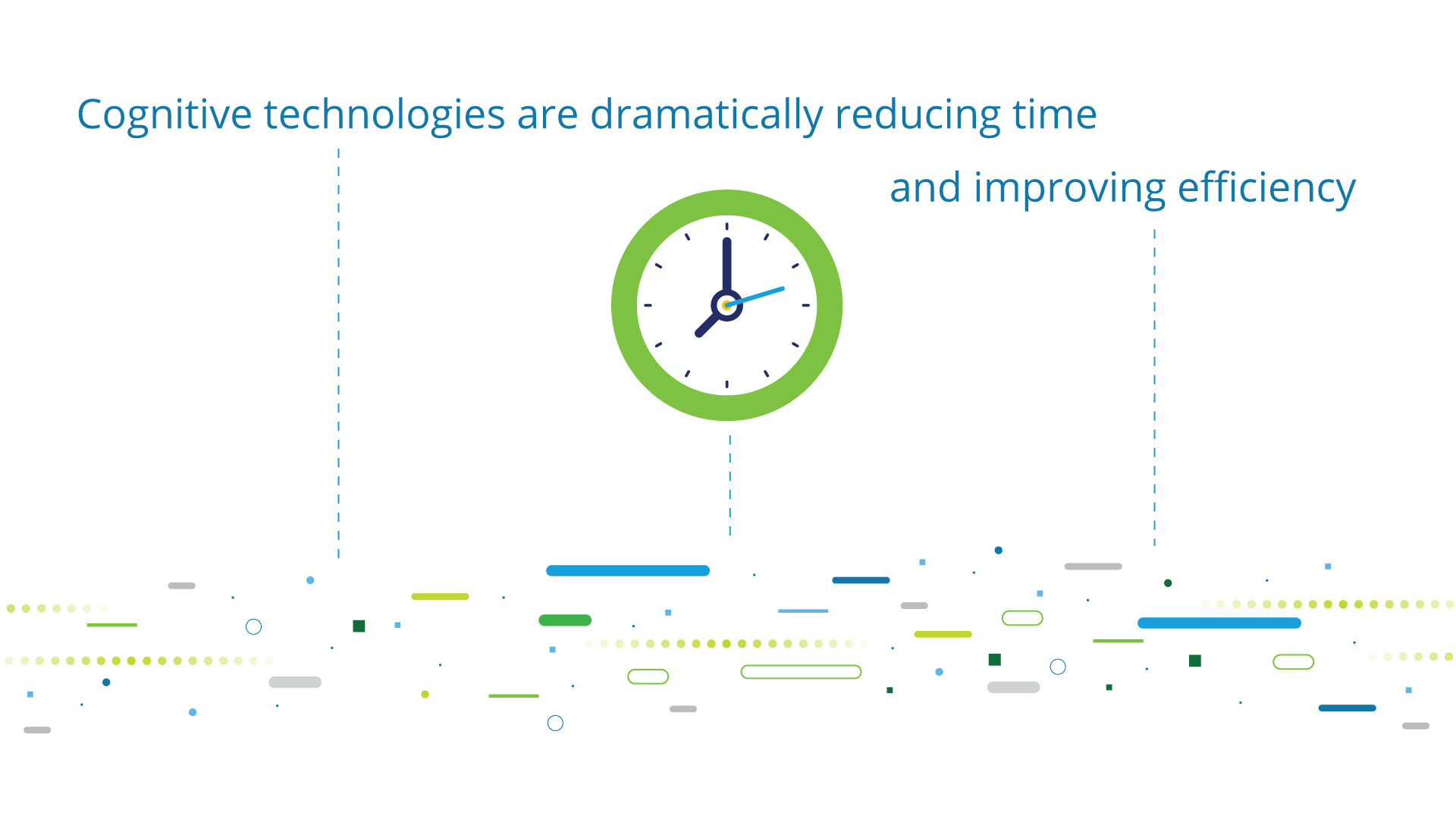 Cognitive technologies are dramatically reducing time

and improving efficiency